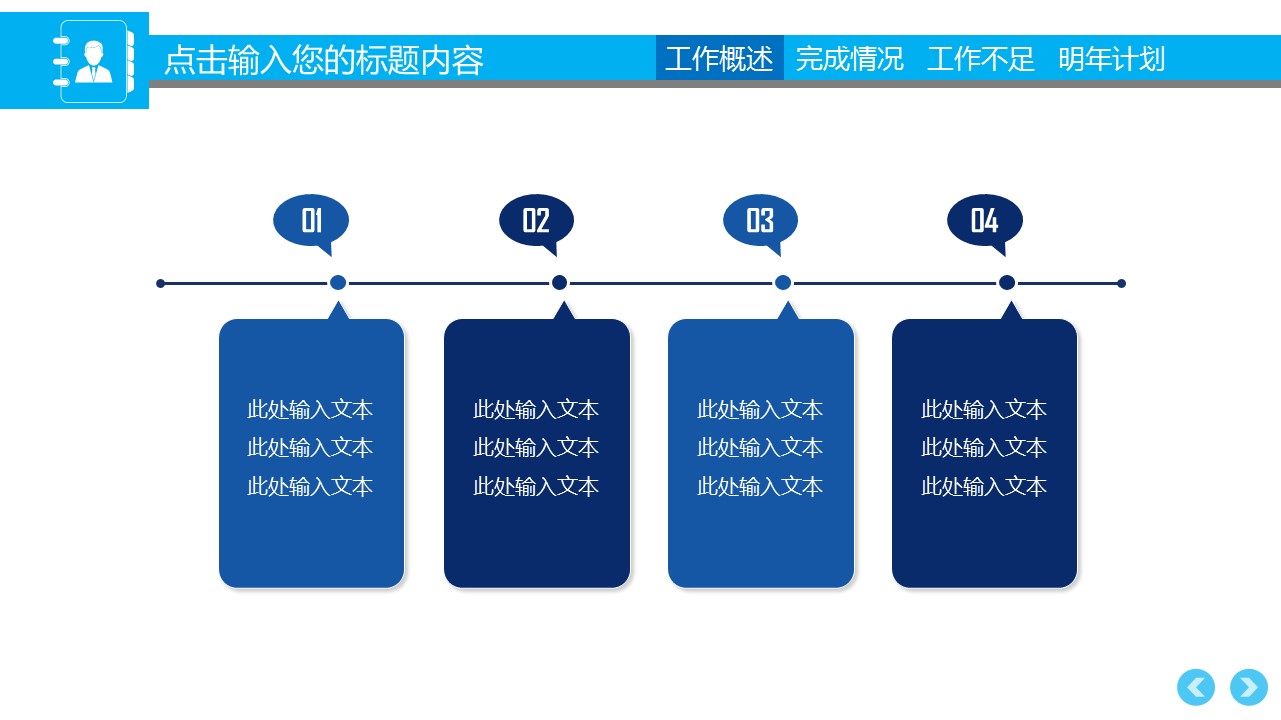 点击输入您的标题内容

工作概述 完成情况 工作不足 明年计划

01

此处输入文本
此处输入文本
此处输入文本

02

此处输入文本
此处输入文本
此处输入文本

03

此处输入文本
此处输入文本
此处输入文本

04

此处输入文本
此处输入文本
此处输入文本